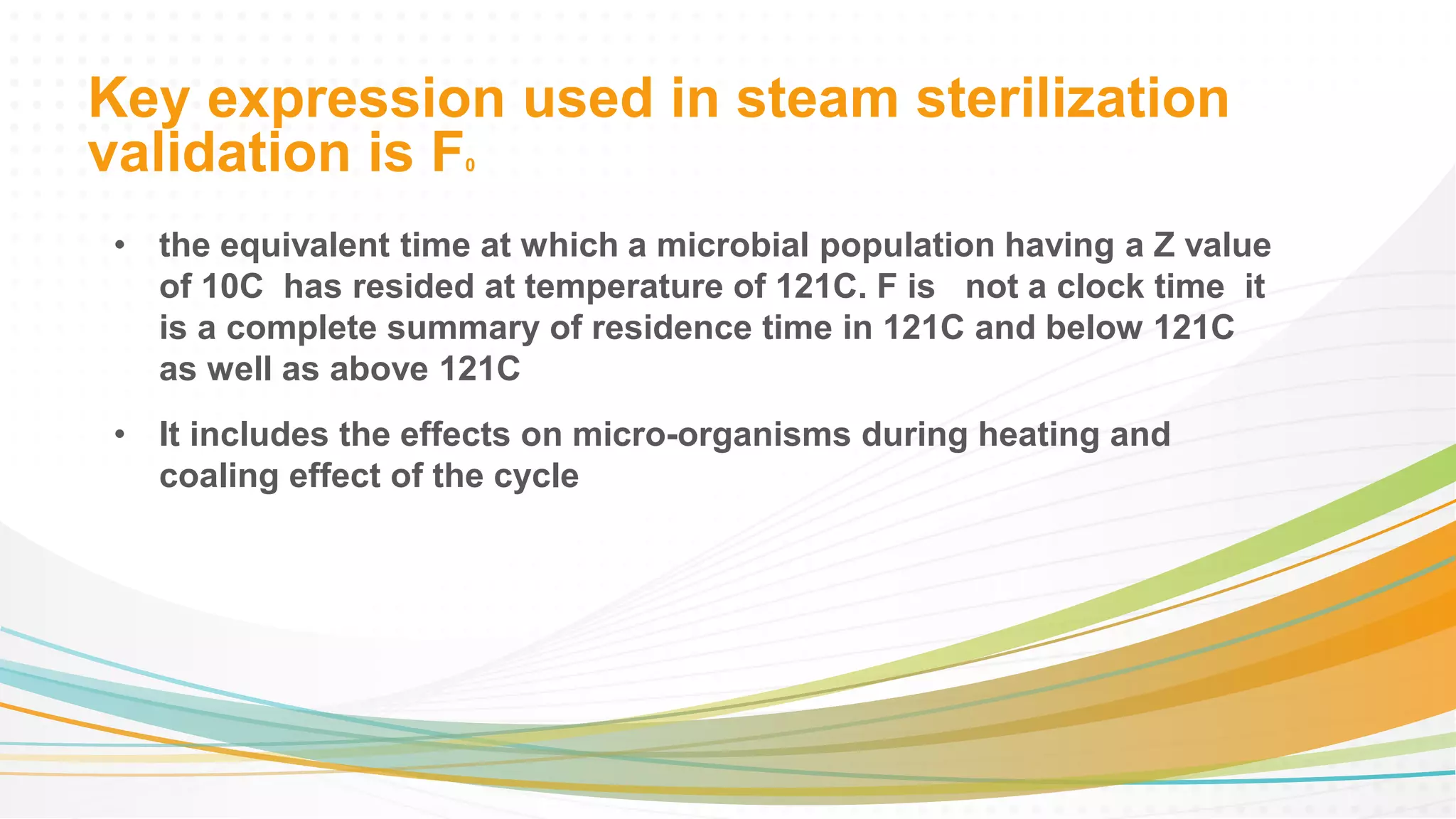 Key expression used in steam sterilization validation is $F_0$

• the equivalent time at which a microbial population having a Z value of 10C has resided at temperature of 121C. F is not a clock time it is a complete summary of residence time in 121C and below 121C as well as above 121C

• It includes the effects on micro-organisms during heating and coaling effect of the cycle